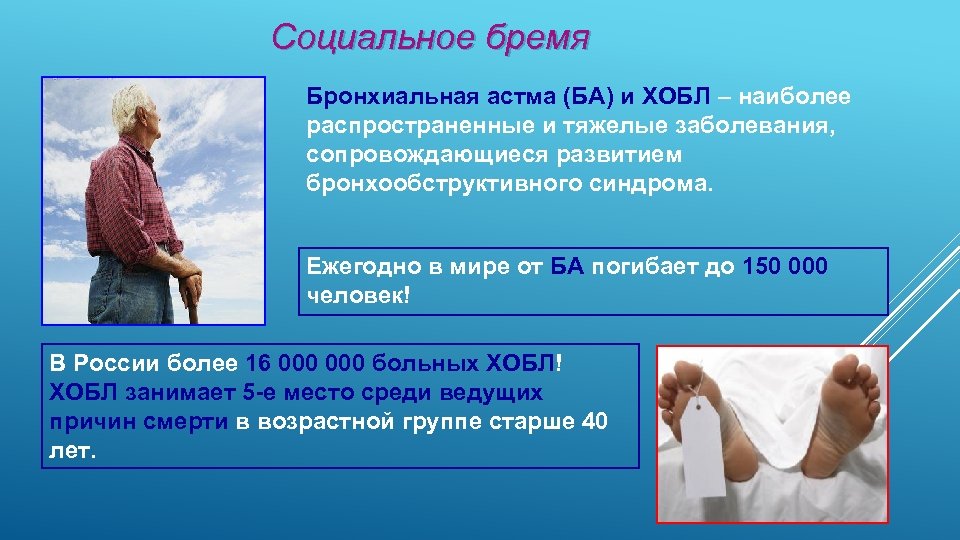 Социальное бремя

Бронхиальная астма (БА) и ХОБЛ – наиболее распространенные и тяжелые заболевания, сопровождающиеся развитием бронхообструктивного синдрома.

Ежегодно в мире от БА погибает до 150 000 человек!

В России более 16 000 000 больных ХОБЛ! ХОБЛ занимает 5-е место среди ведущих причин смерти в возрастной группе старше 40 лет.